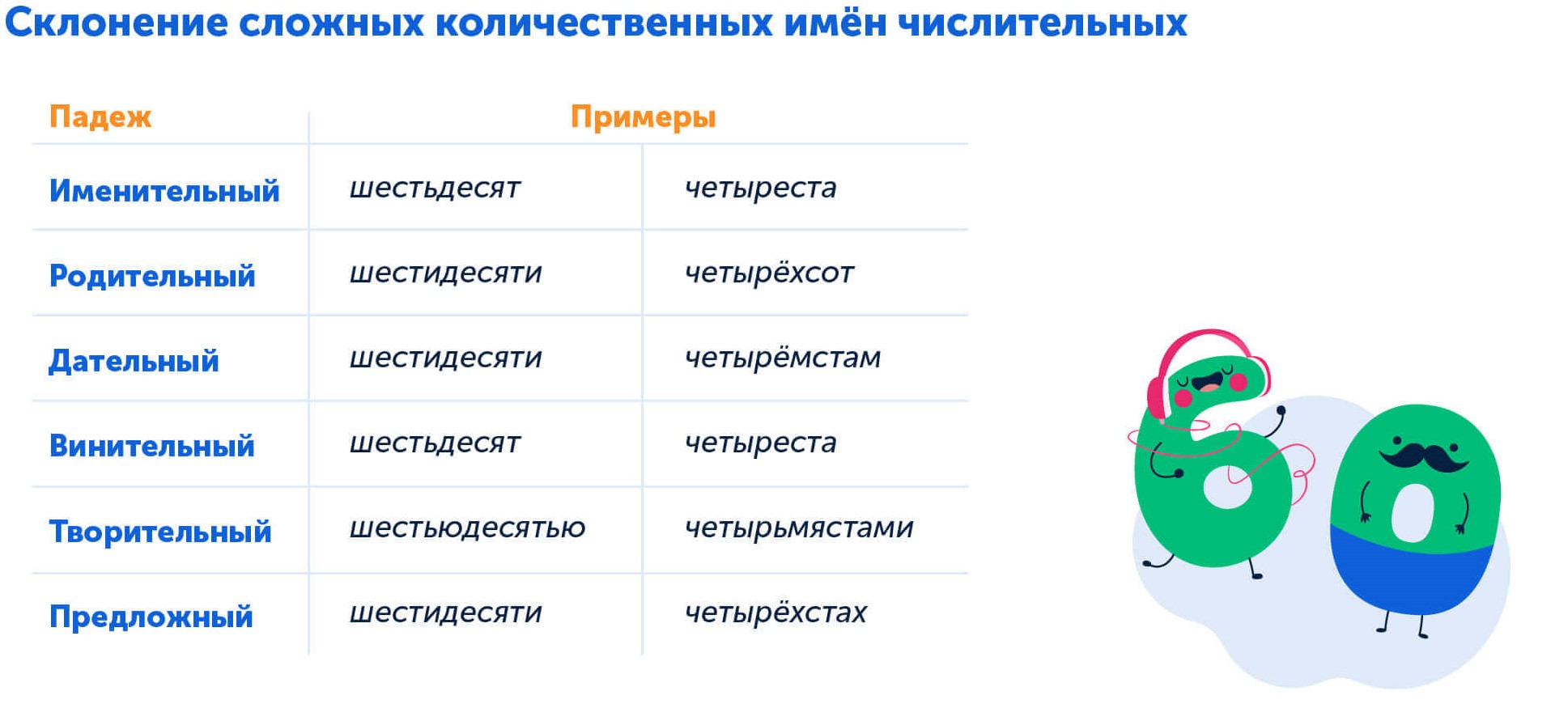 Склонение сложных количественных имён числительных

| Падеж | Примеры | |
|---|---|---|
| Именительный | шестьдесят | четыреста |
| Родительный | шестидесяти | четырёхсот |
| Дательный | шестидесяти | четырёмстам |
| Винительный | шестьдесят | четыреста |
| Творительный | шестьюдесятью | четырьмястами |
| Предложный | шестидесяти | четырёхстах |